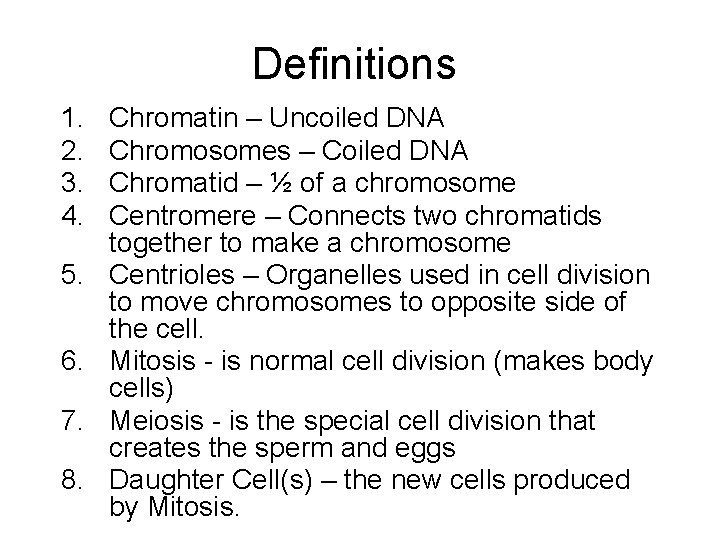 Definitions

1. Chromatin – Uncoiled DNA
2. Chromosomes – Coiled DNA
3. Chromatid – ½ of a chromosome
4. Centromere – Connects two chromatids together to make a chromosome
5. Centrioles – Organelles used in cell division to move chromosomes to opposite side of the cell.
6. Mitosis - is normal cell division (makes body cells)
7. Meiosis - is the special cell division that creates the sperm and eggs
8. Daughter Cell(s) – the new cells produced by Mitosis.